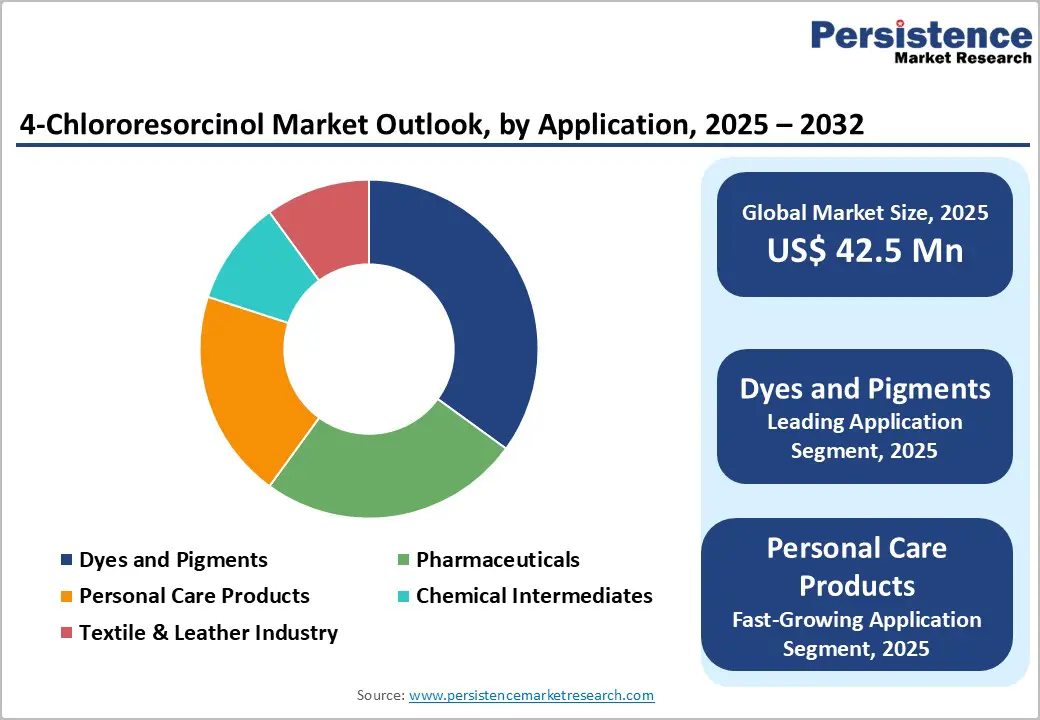 Persistence
Market Research

4-Chlororesorcinol Market Outlook, by Application, 2025 – 2032

Dyes and Pigments
Pharmaceuticals
Personal Care Products
Chemical Intermediates
Textile & Leather Industry

Global Market Size, 2025
US$ 42.5 Mn

Dyes and Pigments
Leading Application Segment, 2025

Personal Care Products
Fast-Growing Application Segment, 2025

Source: www.persistencemarketresearch.com